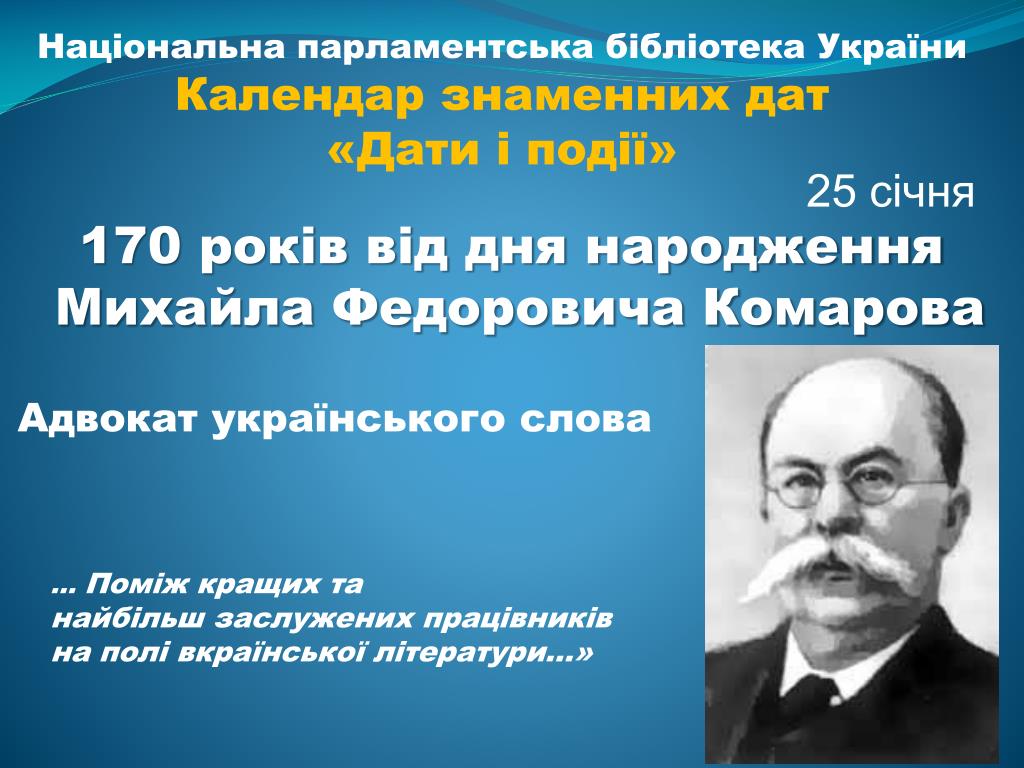 Національна парламентська бібліотека України
Календар знаменних дат
«Дати і події»

25 січня

170 років від дня народження Михайла Федоровича Комарова

Адвокат українського слова

... Поміж кращих та найбільш заслужених працівників на полі вкраїнської літератури...»